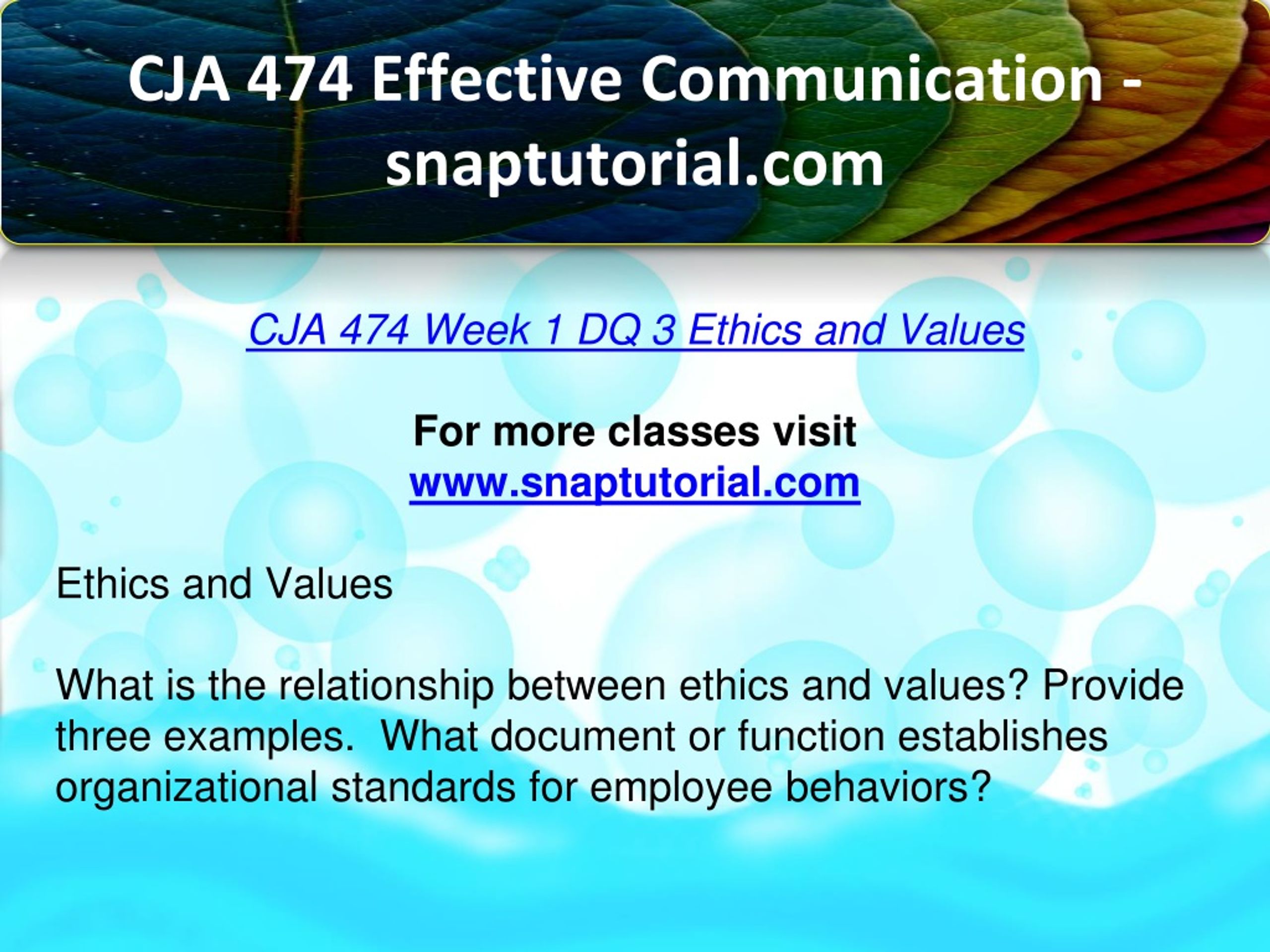 CJA 474 Effective Communication - snaptutorial.com

CJA 474 Week 1 DQ 3 Ethics and Values

For more classes visit
www.snaptutorial.com

Ethics and Values

What is the relationship between ethics and values? Provide three examples.  What document or function establishes organizational standards for employee behaviors?